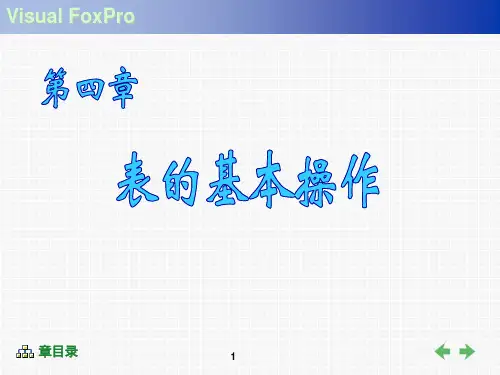 Visual FoxPro

第四章

表的基本操作

章目录

1